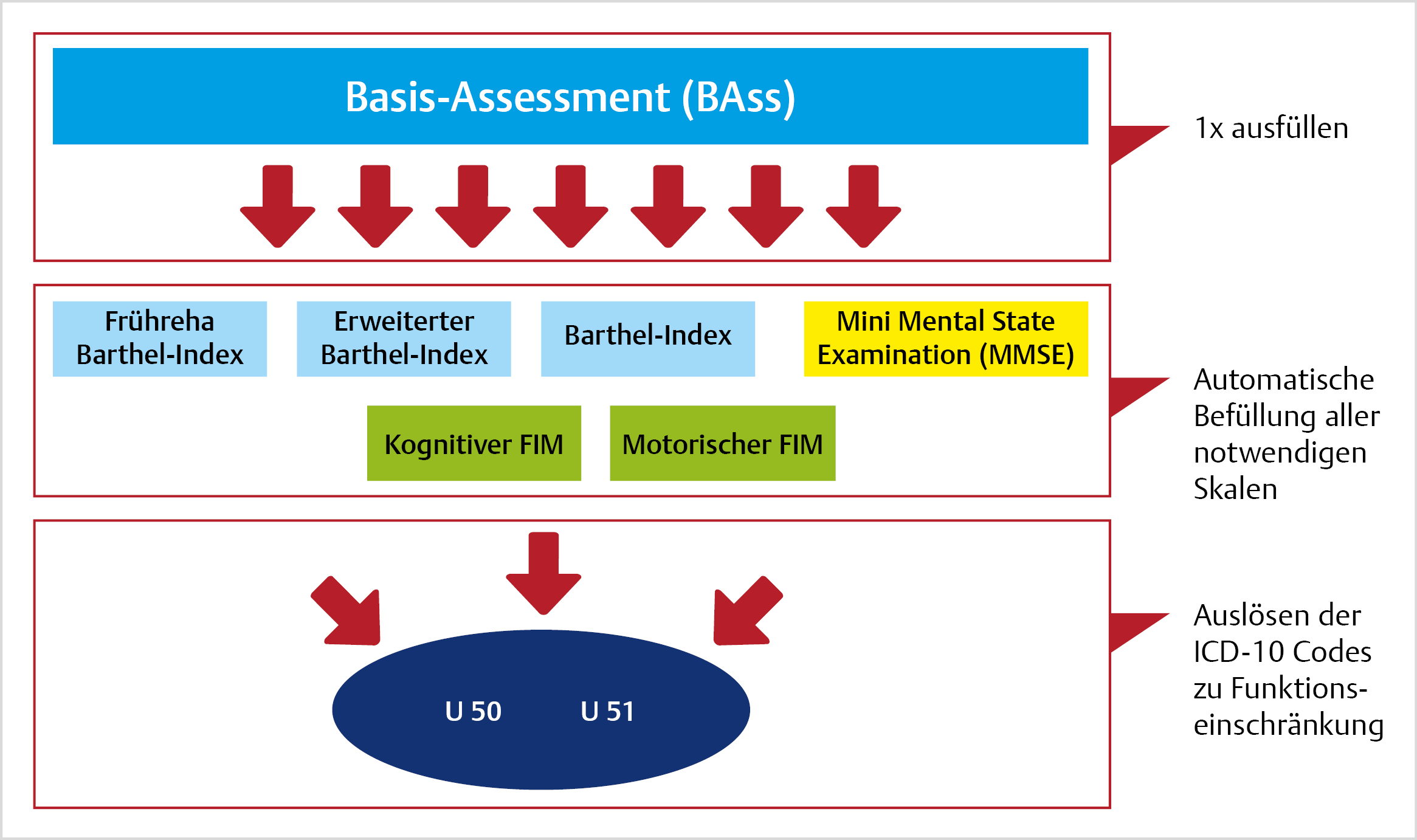 Basis-Assessment (BAss)

1x ausfüllen

Frühreha Barthel-Index

Erweiterter Barthel-Index

Barthel-Index

Mini Mental State Examination (MMSE)

Kognitiver FIM

Motorischer FIM

Automatische Befüllung aller notwendigen Skalen

U 50

U 51

Auslösen der ICD-10 Codes zu Funktionseinschränkung